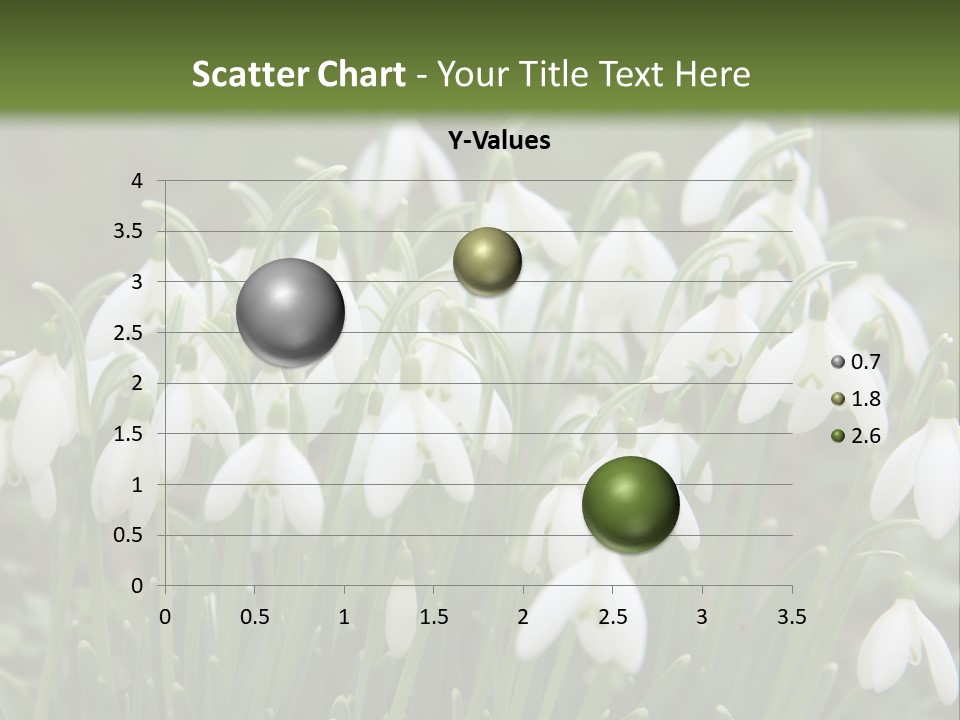 Scatter Chart - Your Title Text Here

Y-Values

4
3.5
3
2.5
2
1.5
1
0.5
0

0 0.5 1 1.5 2 2.5 3 3.5

0.7
1.8
2.6